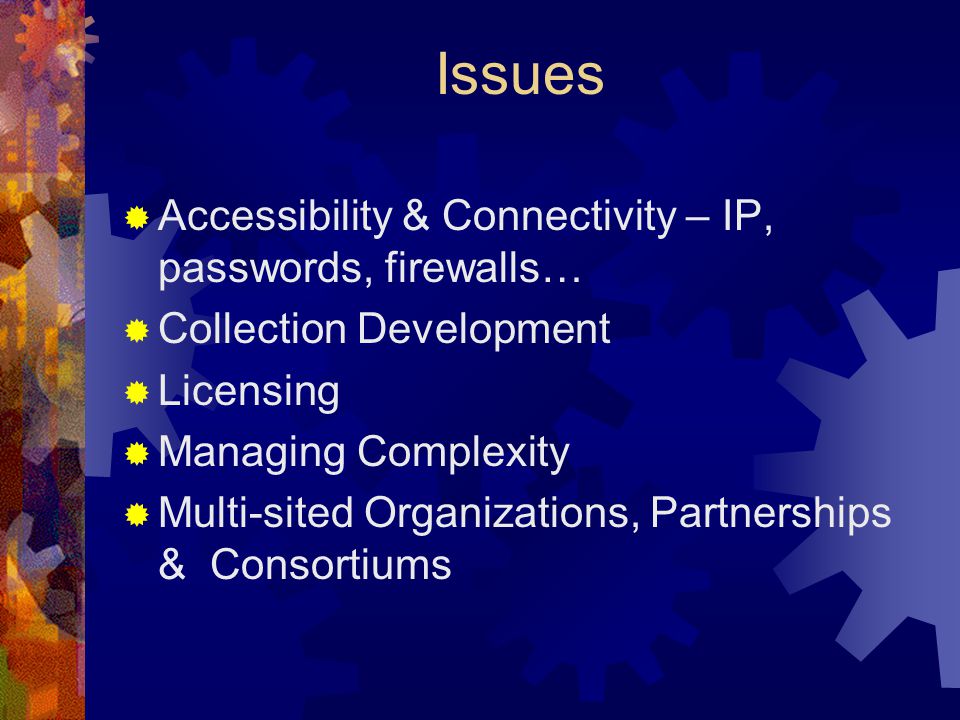 Issues

Accessibility & Connectivity – IP, passwords, firewalls…

Collection Development

Licensing

Managing Complexity

Multi-sited Organizations, Partnerships & Consortiums